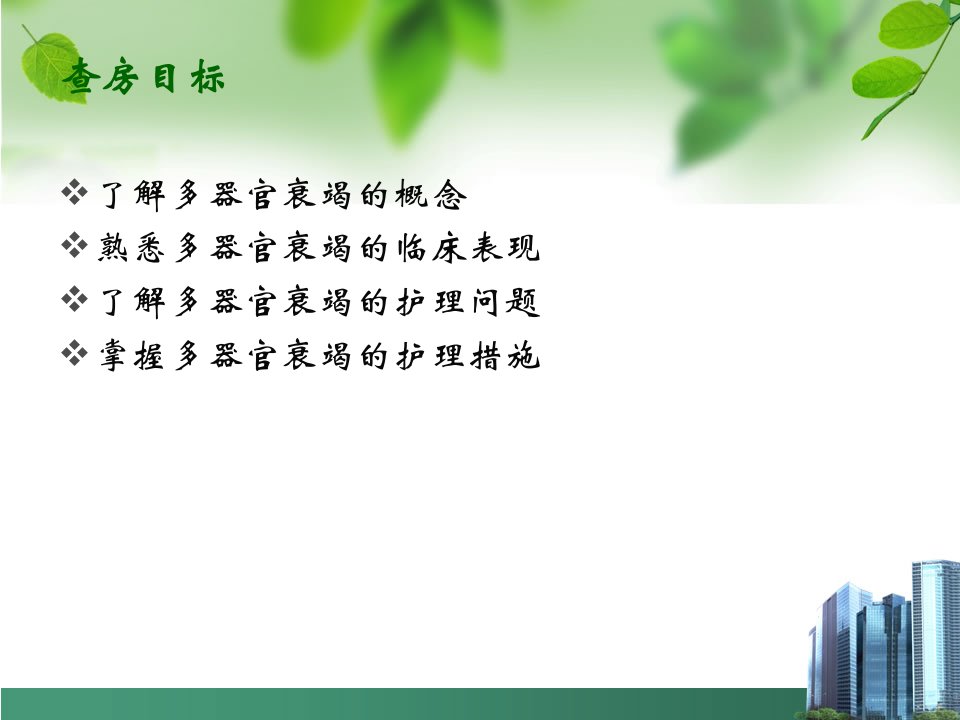 查房目标

❖ 了解多器官衰竭的概念
❖ 熟悉多器官衰竭的临床表现
❖ 了解多器官衰竭的护理问题
❖ 掌握多器官衰竭的护理措施